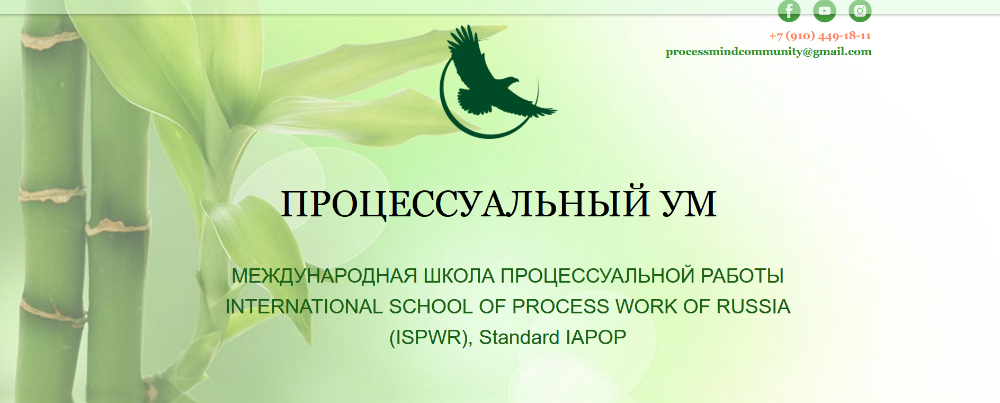 +7 (910) 449-18-11
processmindcommunity@gmail.com

ПРОЦЕССУАЛЬНЫЙ УМ

МЕЖДУНАРОДНАЯ ШКОЛА ПРОЦЕССУАЛЬНОЙ РАБОТЫ
INTERNATIONAL SCHOOL OF PROCESS WORK OF RUSSIA
(ISPWR), Standard IAPOP